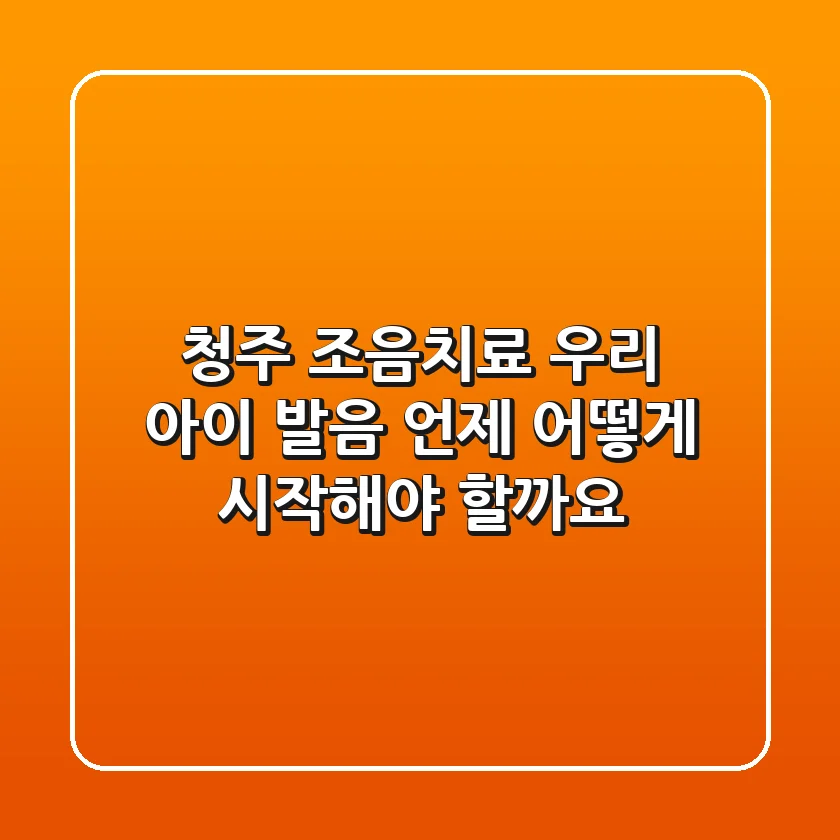 청주 조음치료 우리 아이 발음 언제 어떻게 시작해야 할까요